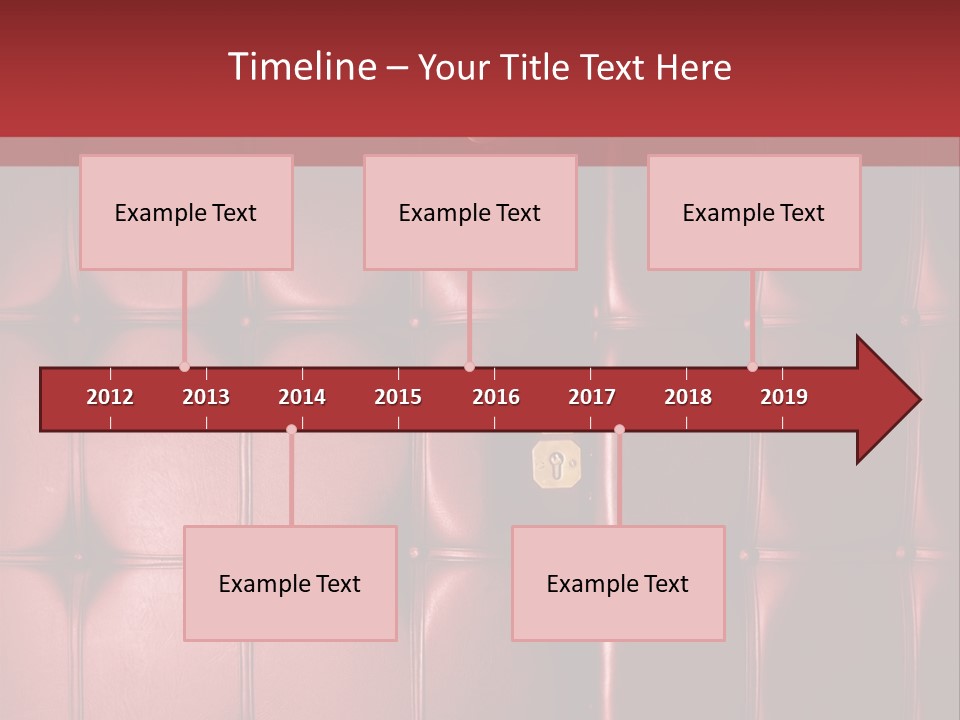 Timeline – Your Title Text Here

Example Text

Example Text

Example Text

2012 2013 2014 2015 2016 2017 2018 2019

Example Text

Example Text